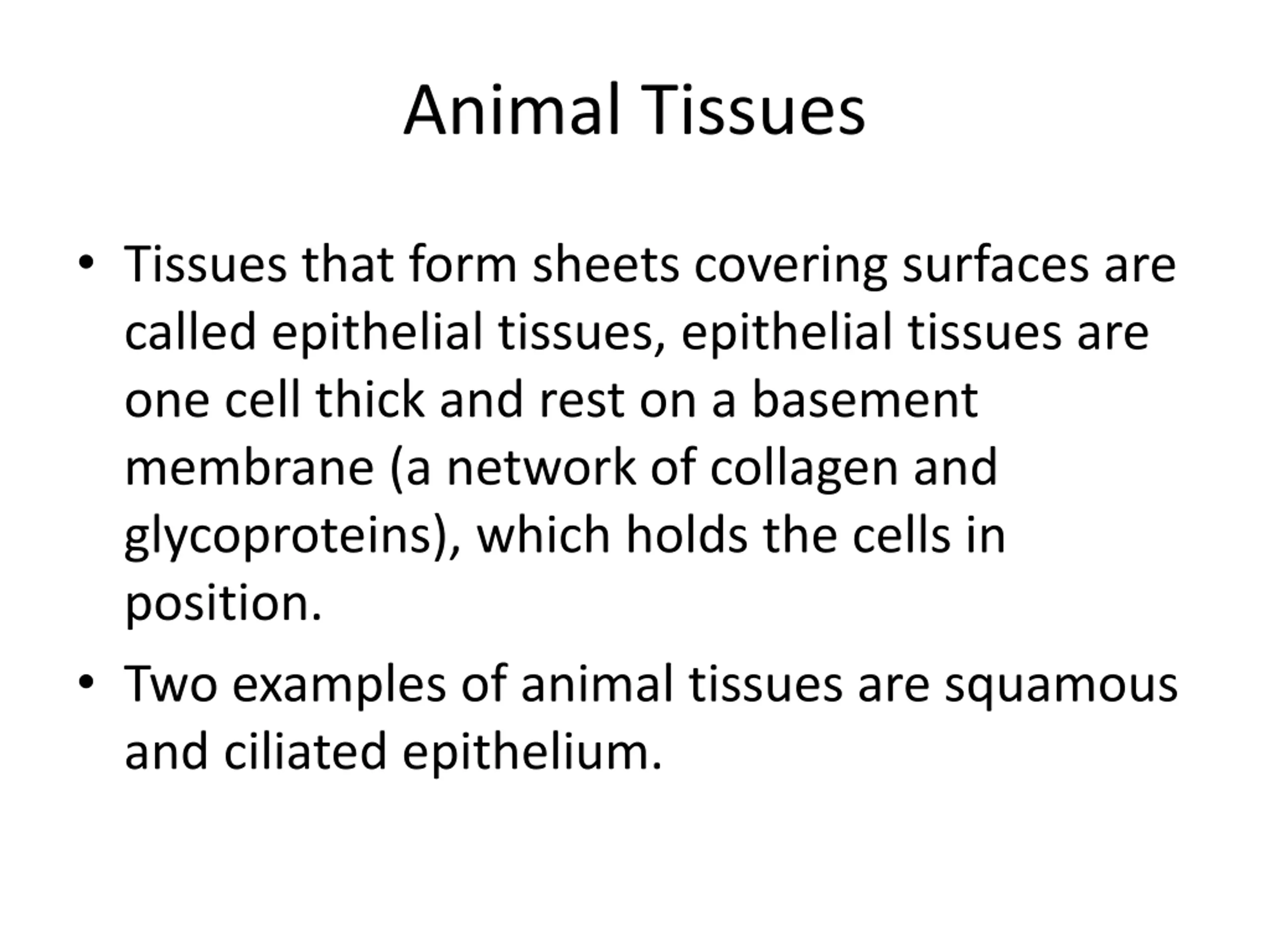 Animal Tissues

• Tissues that form sheets covering surfaces are called epithelial tissues, epithelial tissues are one cell thick and rest on a basement membrane (a network of collagen and glycoproteins), which holds the cells in position.

• Two examples of animal tissues are squamous and ciliated epithelium.